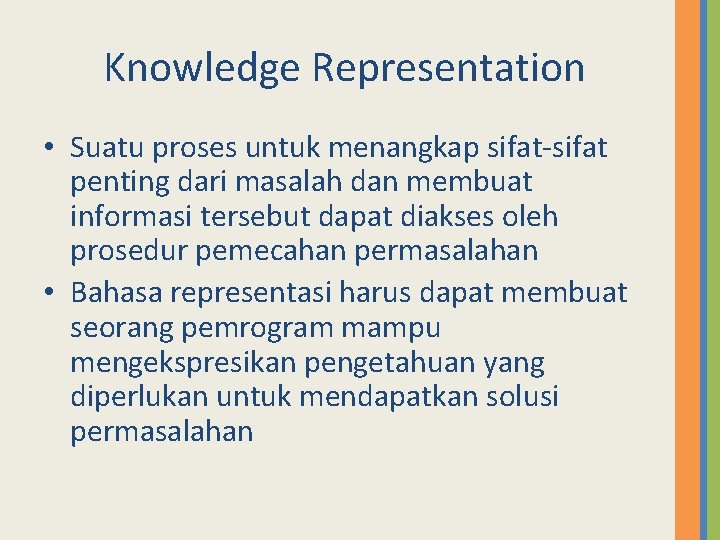 Knowledge Representation

• Suatu proses untuk menangkap sifat-sifat penting dari masalah dan membuat informasi tersebut dapat diakses oleh prosedur pemecahan permasalahan
• Bahasa representasi harus dapat membuat seorang pemrogram mampu mengekspresikan pengetahuan yang diperlukan untuk mendapatkan solusi permasalahan